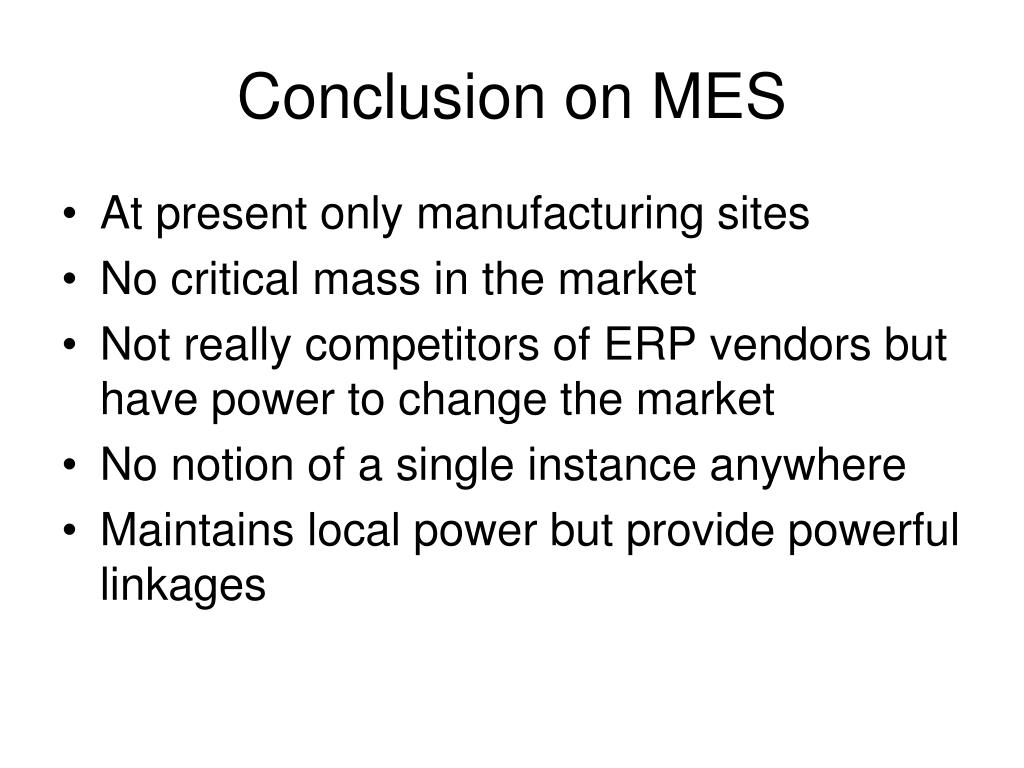 Conclusion on MES

• At present only manufacturing sites
• No critical mass in the market
• Not really competitors of ERP vendors but have power to change the market
• No notion of a single instance anywhere
• Maintains local power but provide powerful linkages